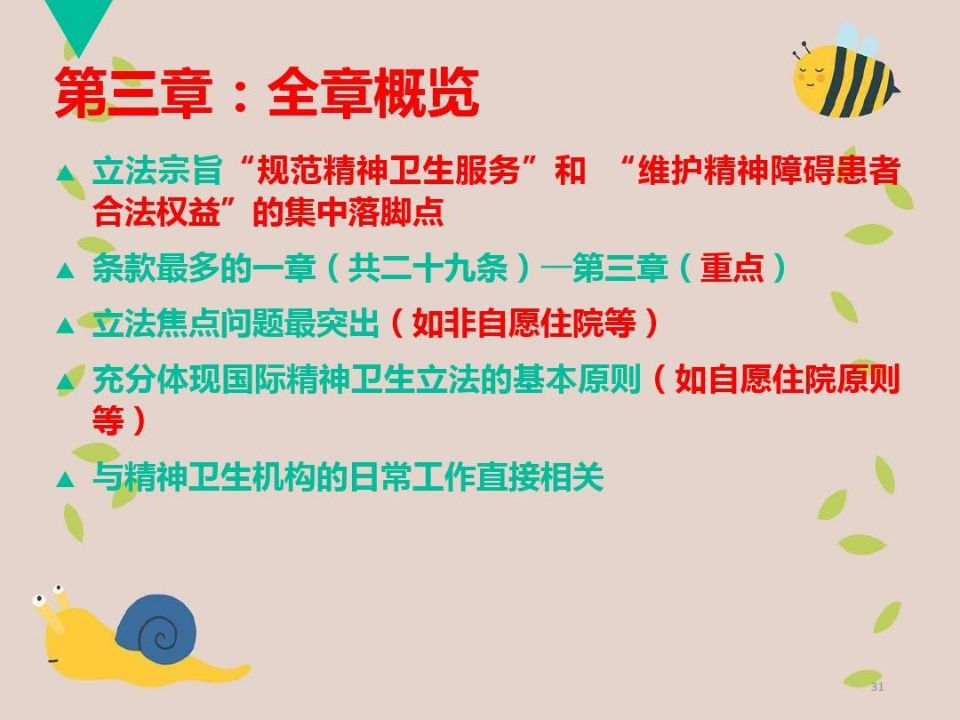 第三章：全章概览

▲ 立法宗旨“规范精神卫生服务”和 “维护精神障碍患者合法权益”的集中落脚点

▲ 条款最多的一章（共二十九条）—第三章（重点）

▲ 立法焦点问题最突出（如非自愿住院等）

▲ 充分体现国际精神卫生立法的基本原则（如自愿住院原则等）

▲ 与精神卫生机构的日常工作直接相关

31